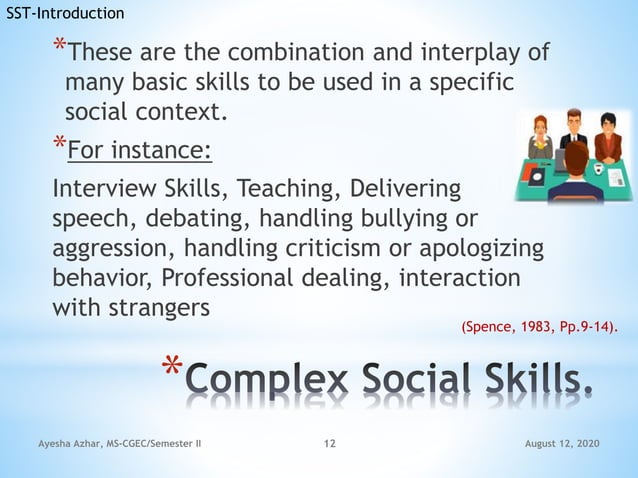 SST-Introduction

*These are the combination and interplay of many basic skills to be used in a specific social context.

*For instance:

Interview Skills, Teaching, Delivering speech, debating, handling bullying or aggression, handling criticism or apologizing behavior, Professional dealing, interaction with strangers

(Spence, 1983, Pp.9-14).

*Complex Social Skills.

Ayesha Azhar, MS-CGEC/Semester II

12

August 12, 2020